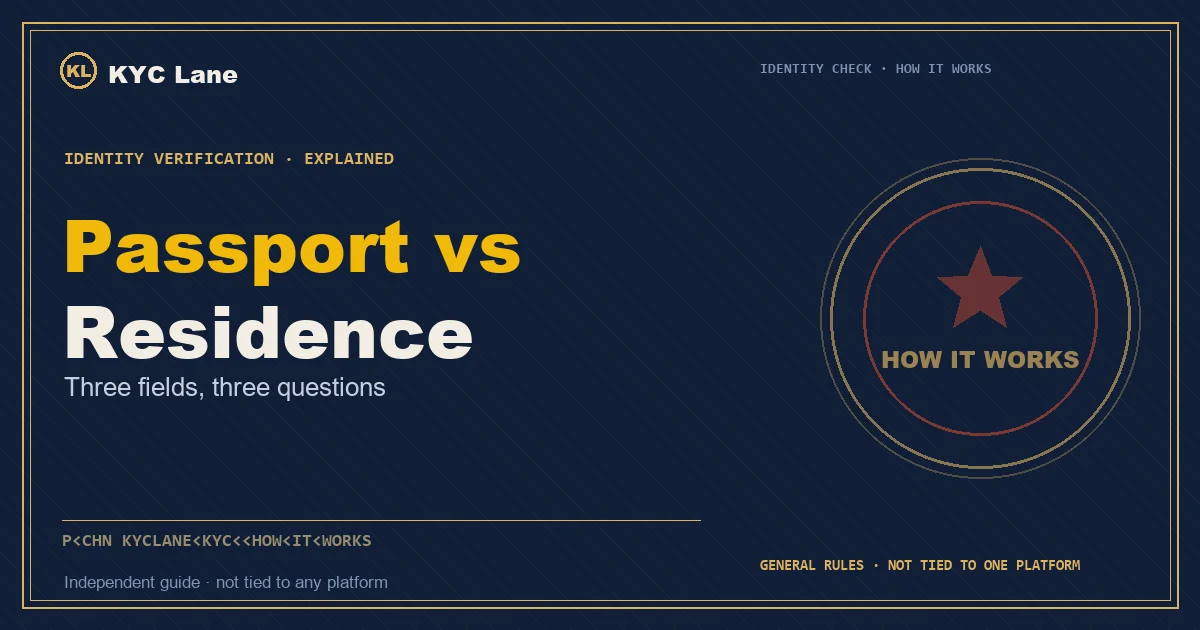 KL KYC Lane

IDENTITY CHECK · HOW IT WORKS

IDENTITY VERIFICATION · EXPLAINED

Passport vs Residence

Three fields, three questions

HOW IT WORKS

P<CHN KYCLANE<KYC<<HOW<IT<WORKS

Independent guide · not tied to any platform

GENERAL RULES · NOT TIED TO ONE PLATFORM